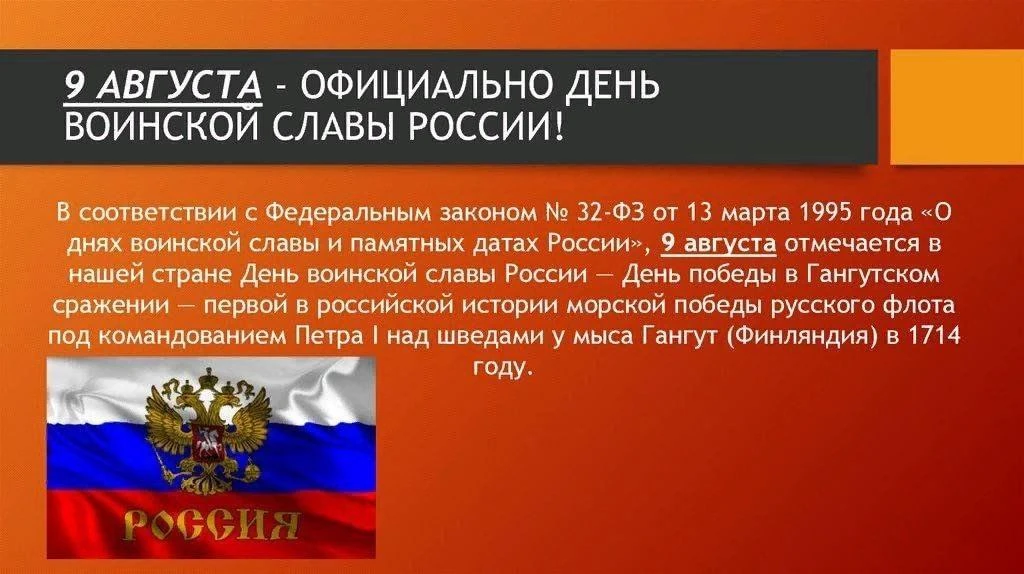 9 АВГУСТА - ОФИЦИАЛЬНО ДЕНЬ ВОИНСКОЙ СЛАВЫ РОССИИ!

В соответствии с Федеральным законом № 32-ФЗ от 13 марта 1995 года «О днях воинской славы и памятных датах России», 9 августа отмечается в нашей стране День воинской славы России — День победы в Гангутском сражении — первой в российской истории морской победы русского флота под командованием Петра I над шведами у мыса Гангут (Финляндия) в 1714 году.

РОССИЯ